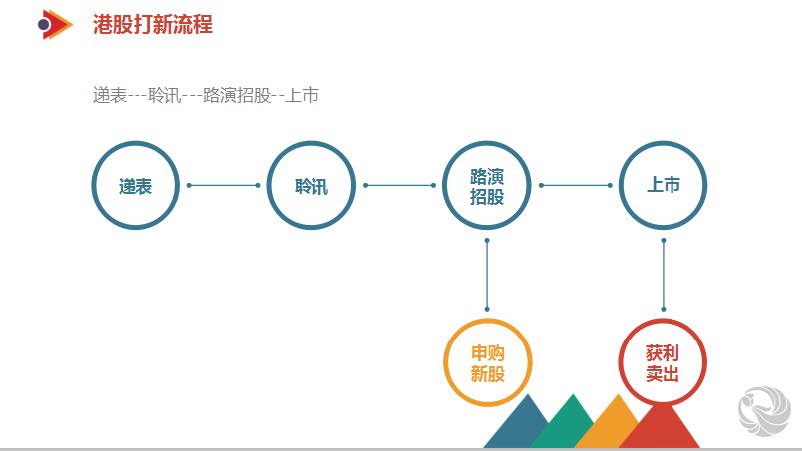 港股打新流程

递表---聆讯---路演招股--上市

递表

聆讯

路演招股

上市

申购新股

获利卖出